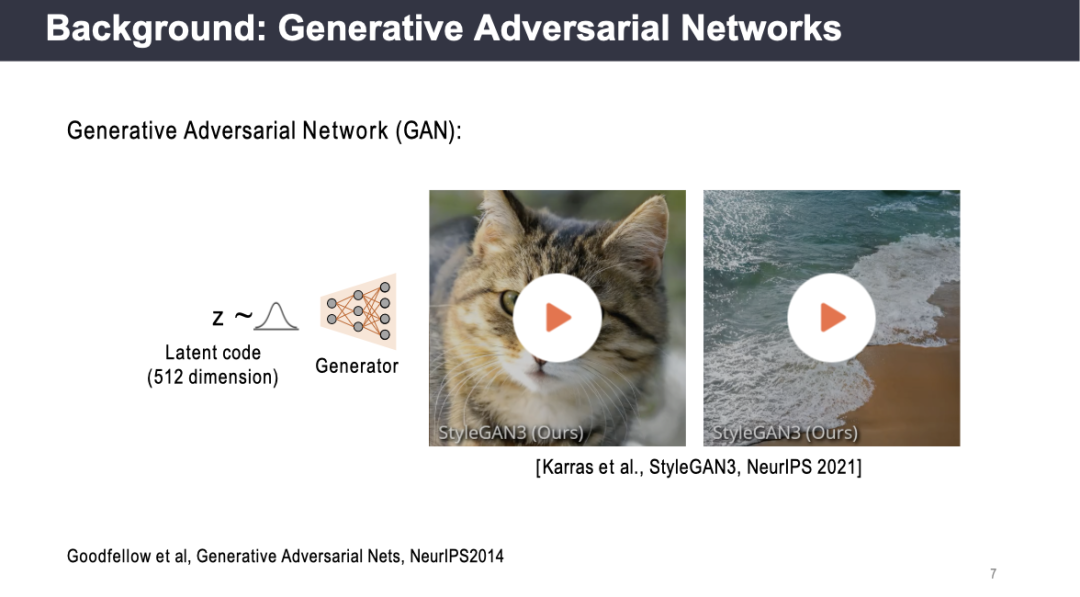 Background: Generative Adversarial Networks

Generative Adversarial Network (GAN):

z ~

Latent code
(512 dimension)

Generator

StyleGAN3 (Ours)

StyleGAN3 (Ours)

[Karras et al., StyleGAN3, NeurIPS 2021]

Goodfellow et al, Generative Adversarial Nets, NeurIPS2014

7